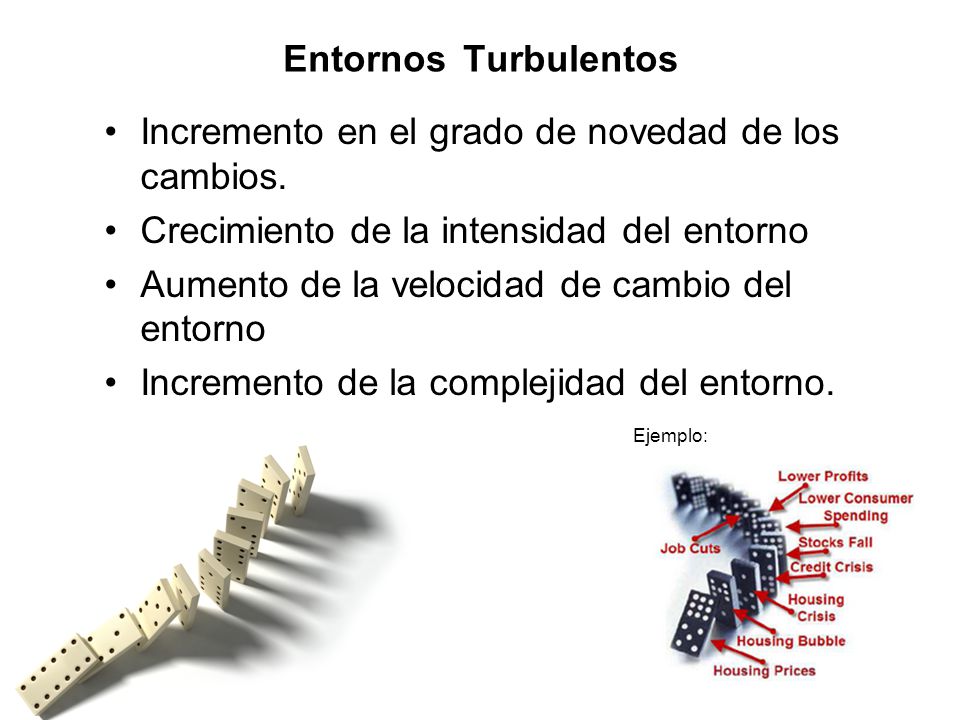 Entornos Turbulentos

• Incremento en el grado de novedad de los cambios.
• Crecimiento de la intensidad del entorno
• Aumento de la velocidad de cambio del entorno
• Incremento de la complejidad del entorno.

Ejemplo:

Lower Profits
Lower Consumer Spending
Job Cuts
Stocks Fall
Credit Crisis
Housing Crisis
Housing Bubble
Housing Prices